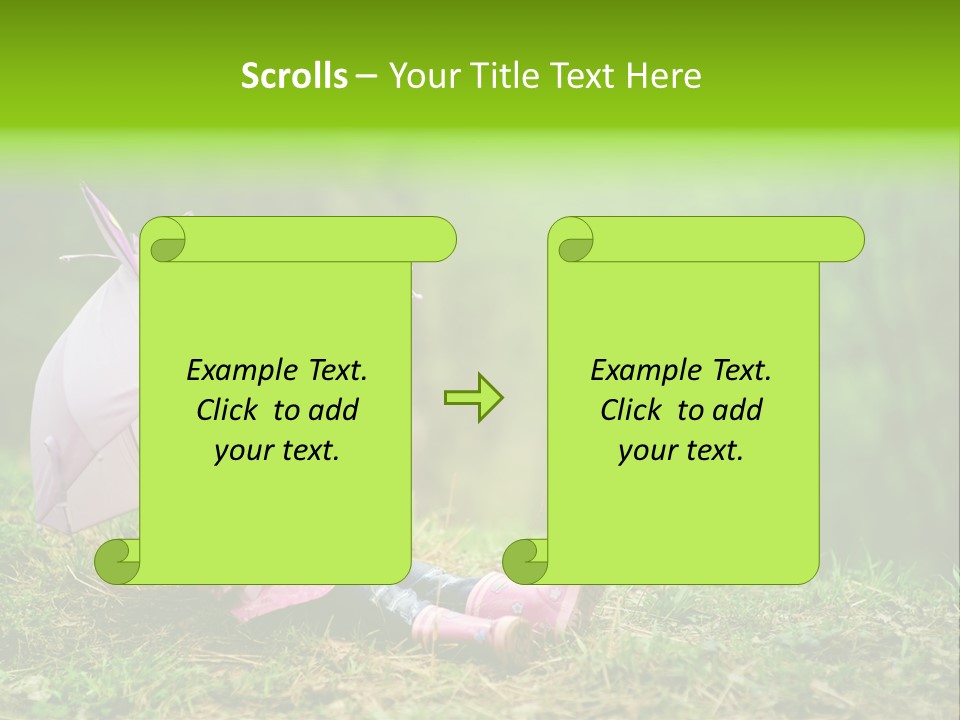 Scrolls – Your Title Text Here

Example Text. Click to add your text.

Example Text. Click to add your text.